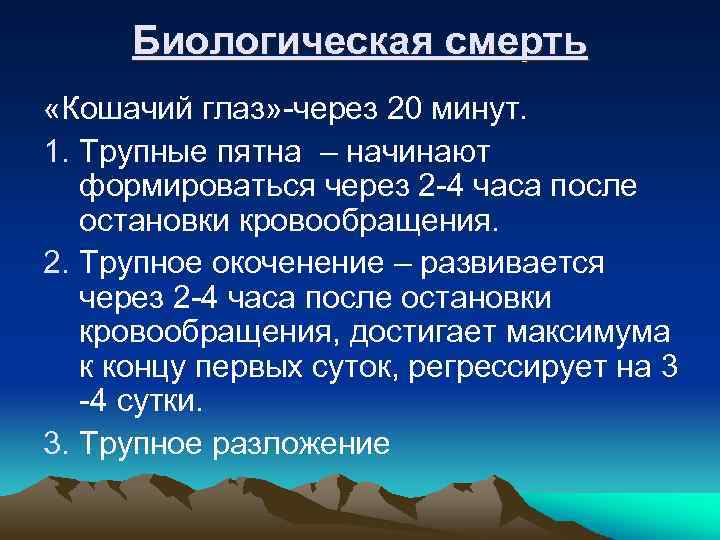 Биологическая смерть

«Кошачий глаз»-через 20 минут.

1. Трупные пятна – начинают формироваться через 2-4 часа после остановки кровообращения.

2. Трупное окоченение – развивается через 2-4 часа после остановки кровообращения, достигает максимума к концу первых суток, регрессирует на 3 -4 сутки.

3. Трупное разложение